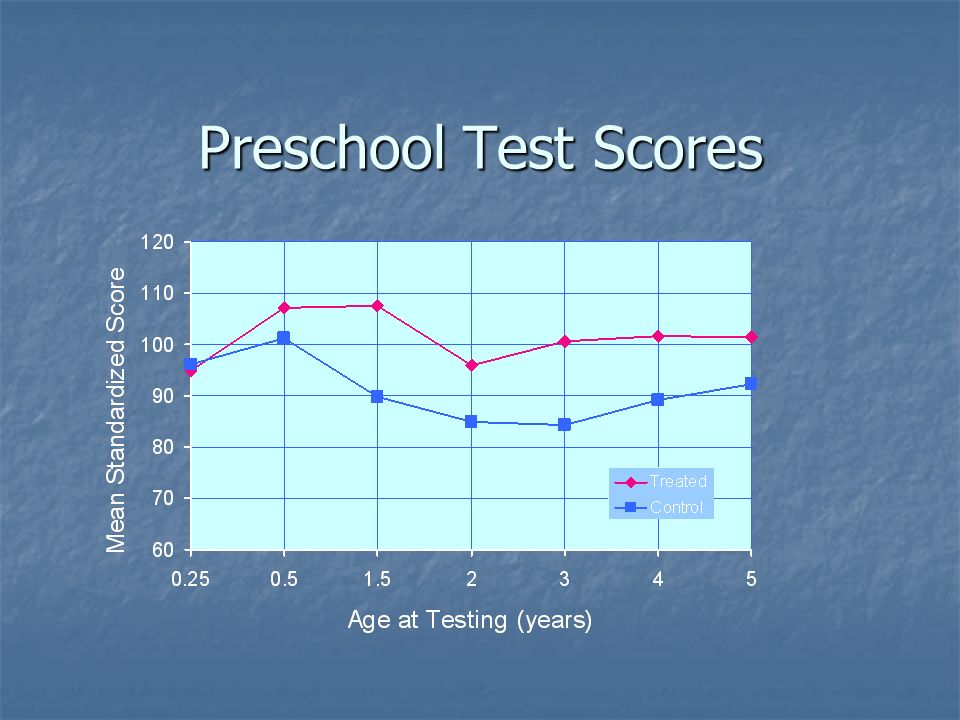 Preschool Test Scores

Mean Standardized Score

120
110
100
90
80
70
60

0.25
0.5
1.5
2
3
4
5

Age at Testing (years)

Treated
Control